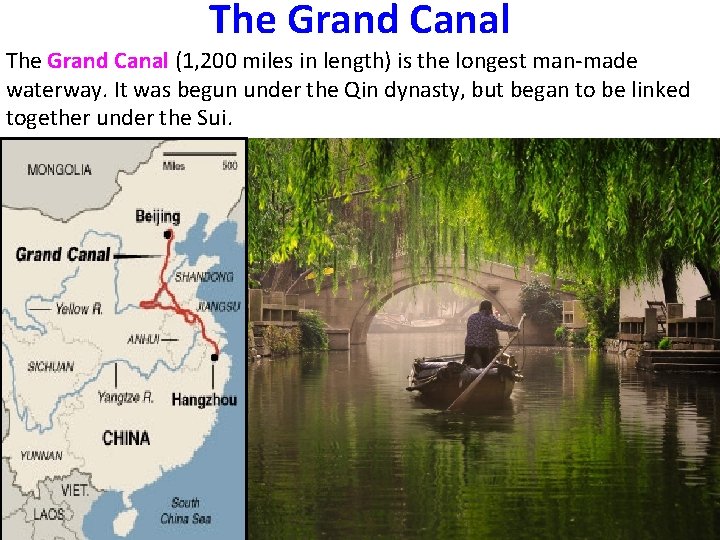 The Grand Canal

The Grand Canal (1,200 miles in length) is the longest man-made waterway. It was begun under the Qin dynasty, but began to be linked together under the Sui.

MONGOLIA
Miles 500
Beijing
Grand Canal
SHANDONG
Yellow R.
JIANGSU
ANHUI
SICHUAN
Yangtze R.
Hangzhou
CHINA
YUNNAN
VIET.
LAOS
South China Sea